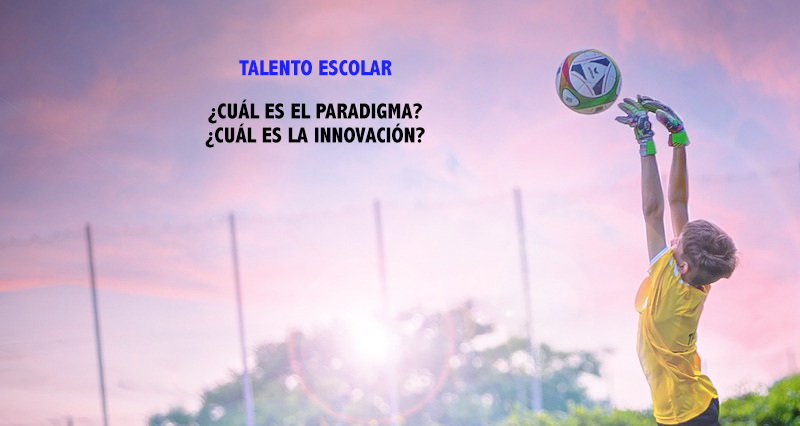 TALENTO ESCOLAR

¿CUÁL ES EL PARADIGMA?
¿CUÁL ES LA INNOVACIÓN?